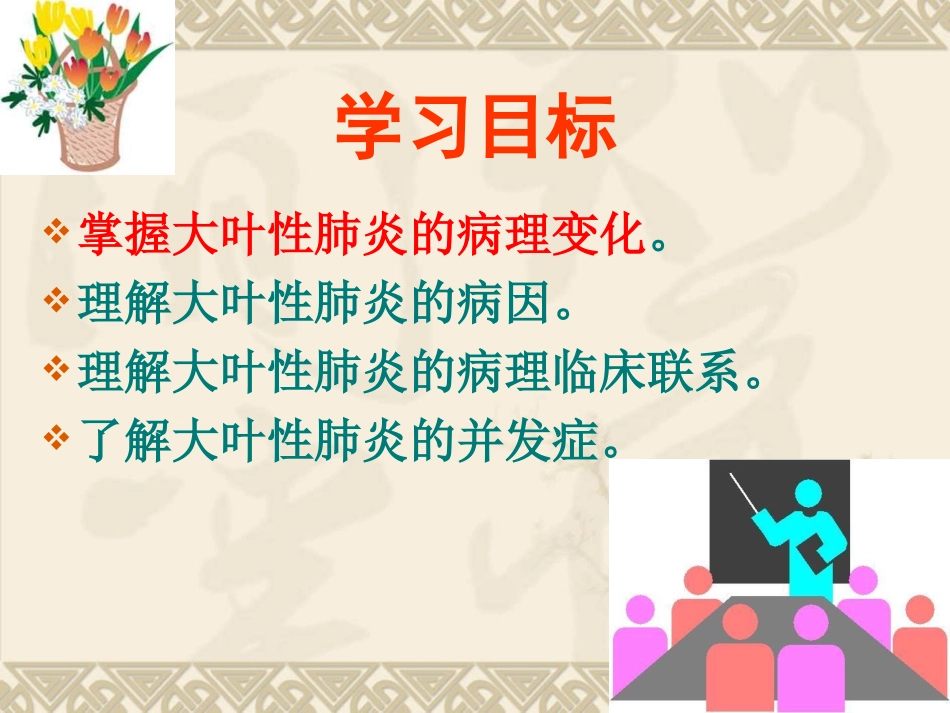 学习目标

❖ 掌握大叶性肺炎的病理变化。

❖ 理解大叶性肺炎的病因。

❖ 理解大叶性肺炎的病理临床联系。

❖ 了解大叶性肺炎的并发症。